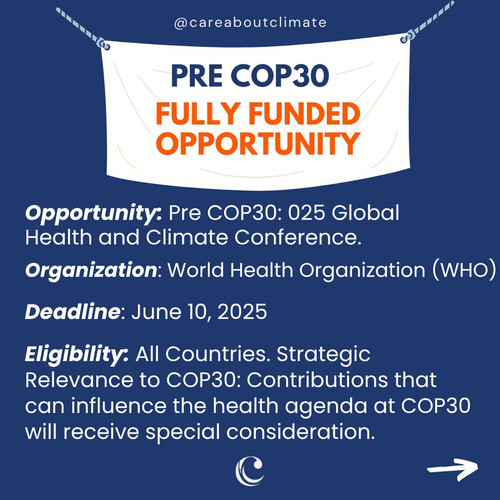 @careaboutclimate

PRE COP30
FULLY FUNDED OPPORTUNITY

Opportunity: Pre COP30: 025 Global Health and Climate Conference.

Organization: World Health Organization (WHO)

Deadline: June 10, 2025

Eligibility: All Countries. Strategic Relevance to COP30: Contributions that can influence the health agenda at COP30 will receive special consideration.